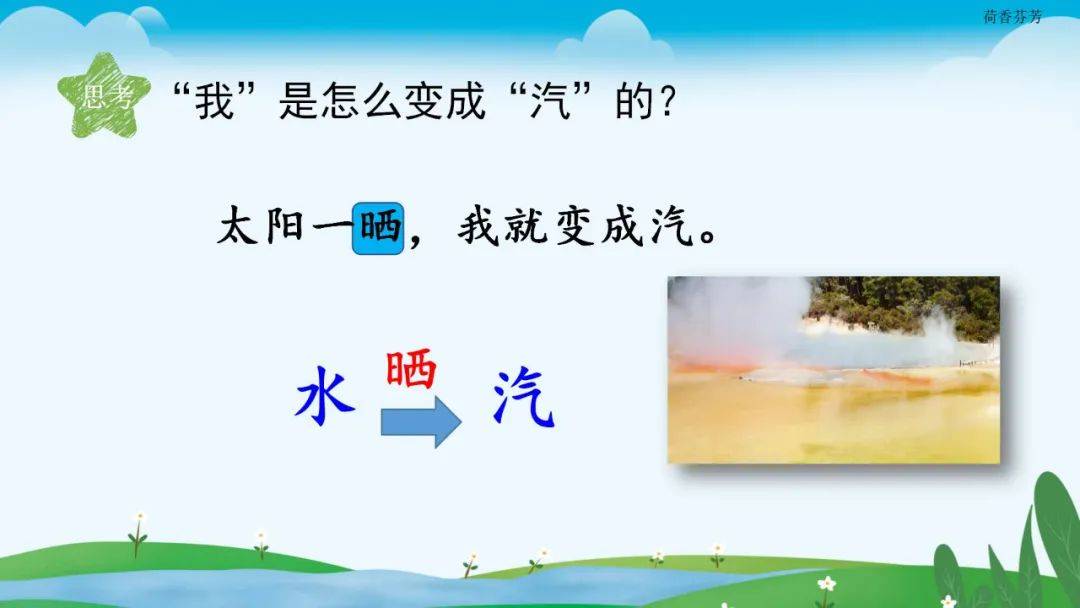 荷香芬芳

思考

“我”是怎么变成“汽”的？

太阳一晒，我就变成汽。

水 晒 汽